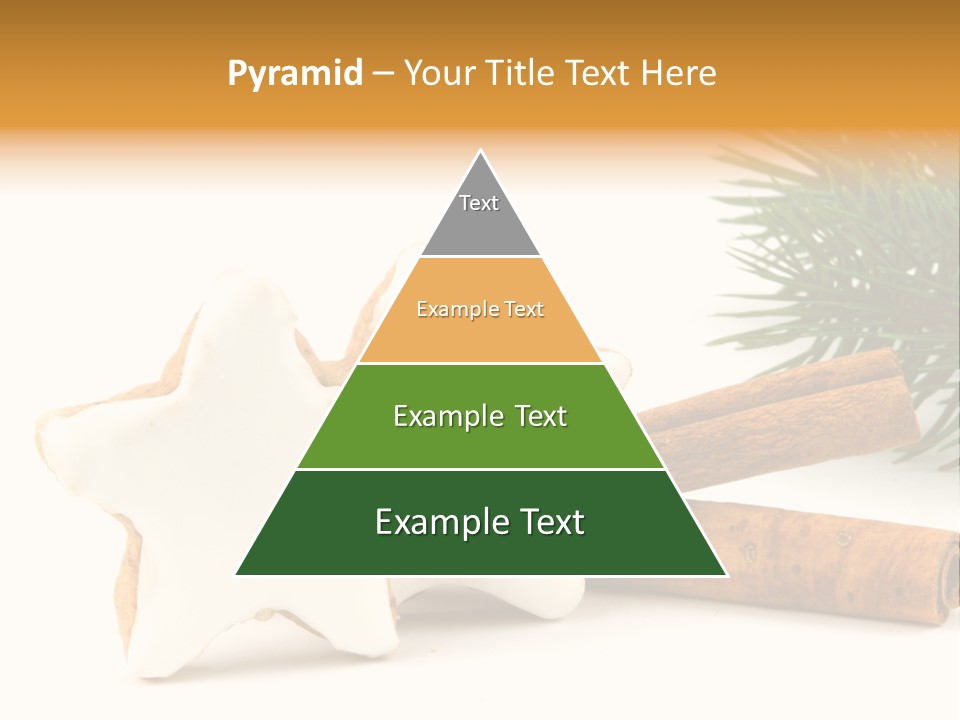 Pyramid – Your Title Text Here

Text

Example Text

Example Text

Example Text